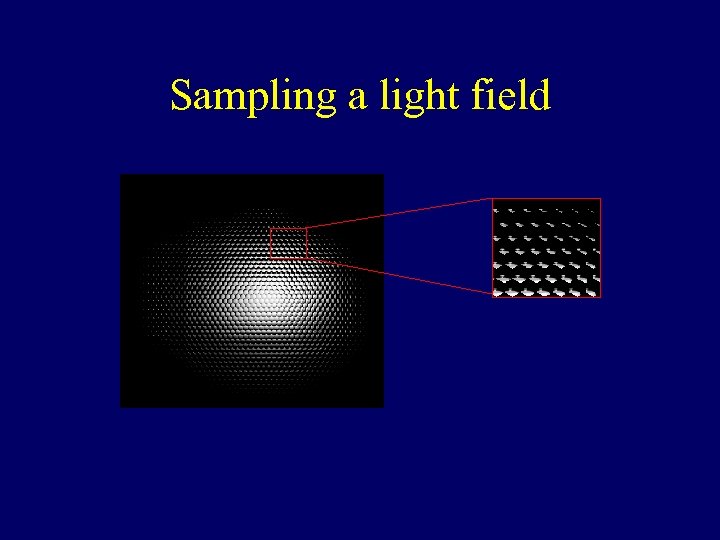 Sampling a light field